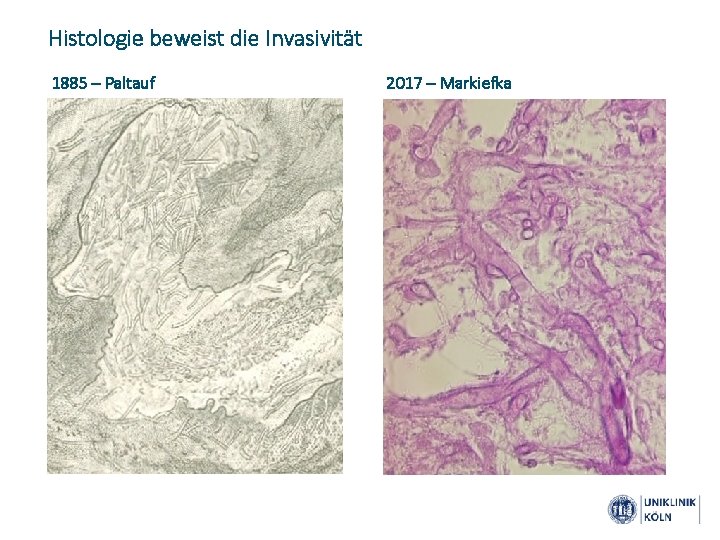 Histologie beweist die Invasivität

1885 – Paltauf

2017 – Markiefka

UNIKLINIK KÖLN